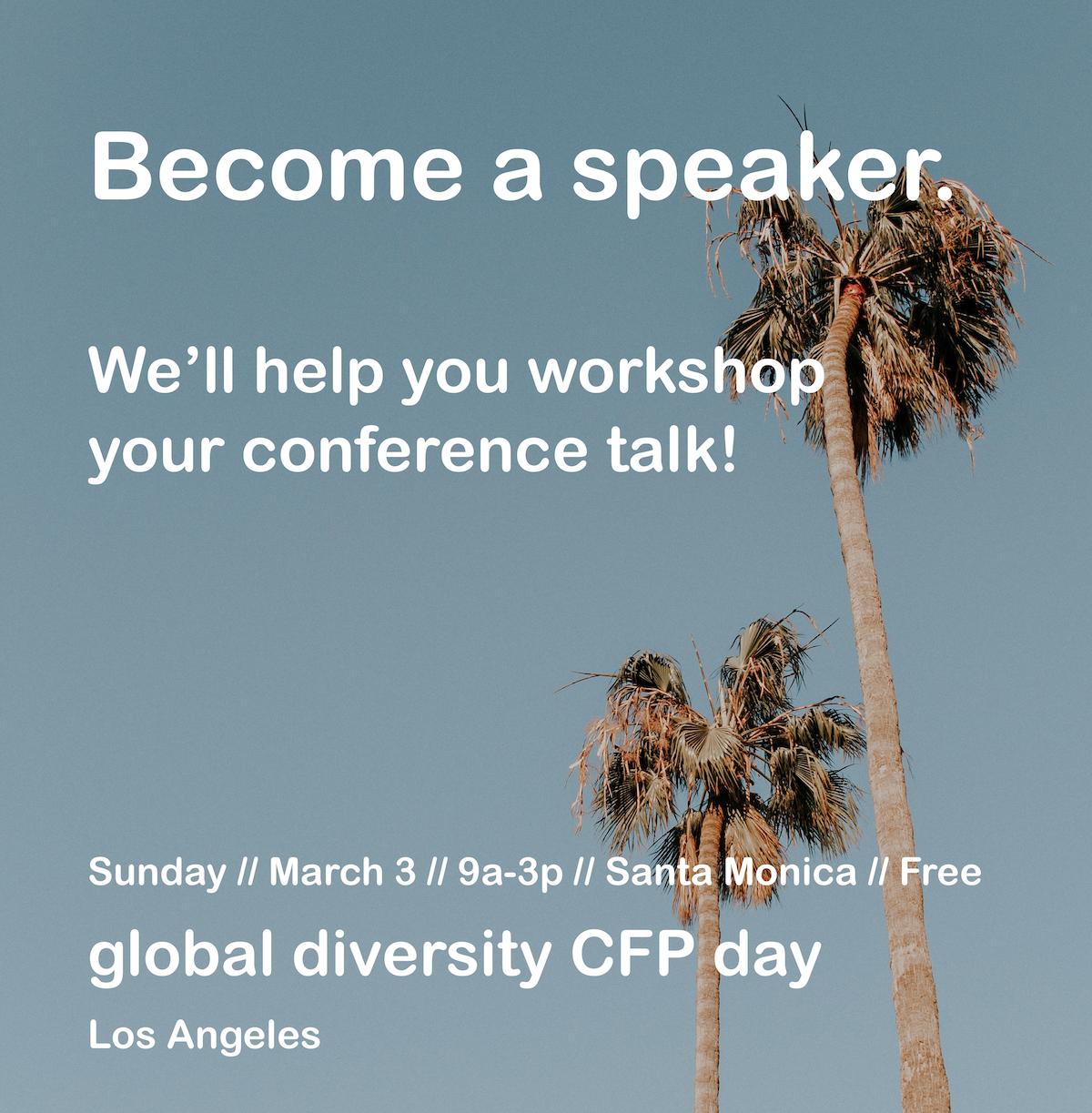 Become a speaker.

We’ll help you workshop your conference talk!

Sunday // March 3 // 9a-3p // Santa Monica // Free

global diversity CFP day

Los Angeles